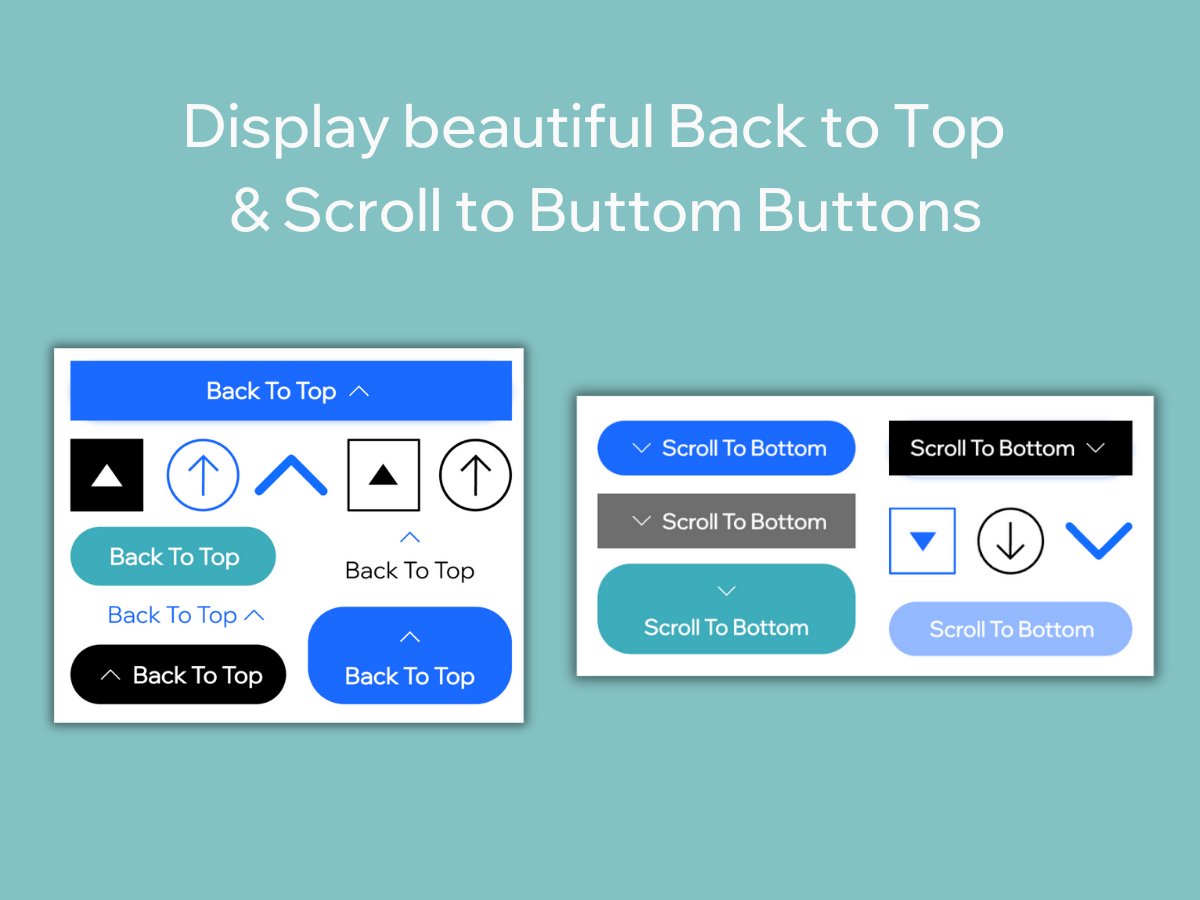 Display beautiful Back to Top & Scroll to Buttom Buttons

Back To Top

Back To Top

Back To Top

Back To Top

Back To Top

Back To Top

Scroll To Bottom

Scroll To Bottom

Scroll To Bottom

Scroll To Bottom

Scroll To Bottom